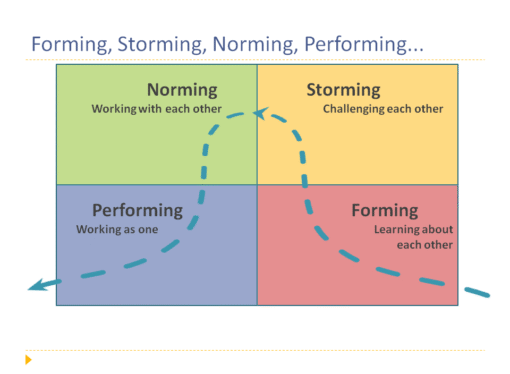 Forming, Storming, Norming, Performing...

Norming
Working with each other

Storming
Challenging each other

Performing
Working as one

Forming
Learning about each other